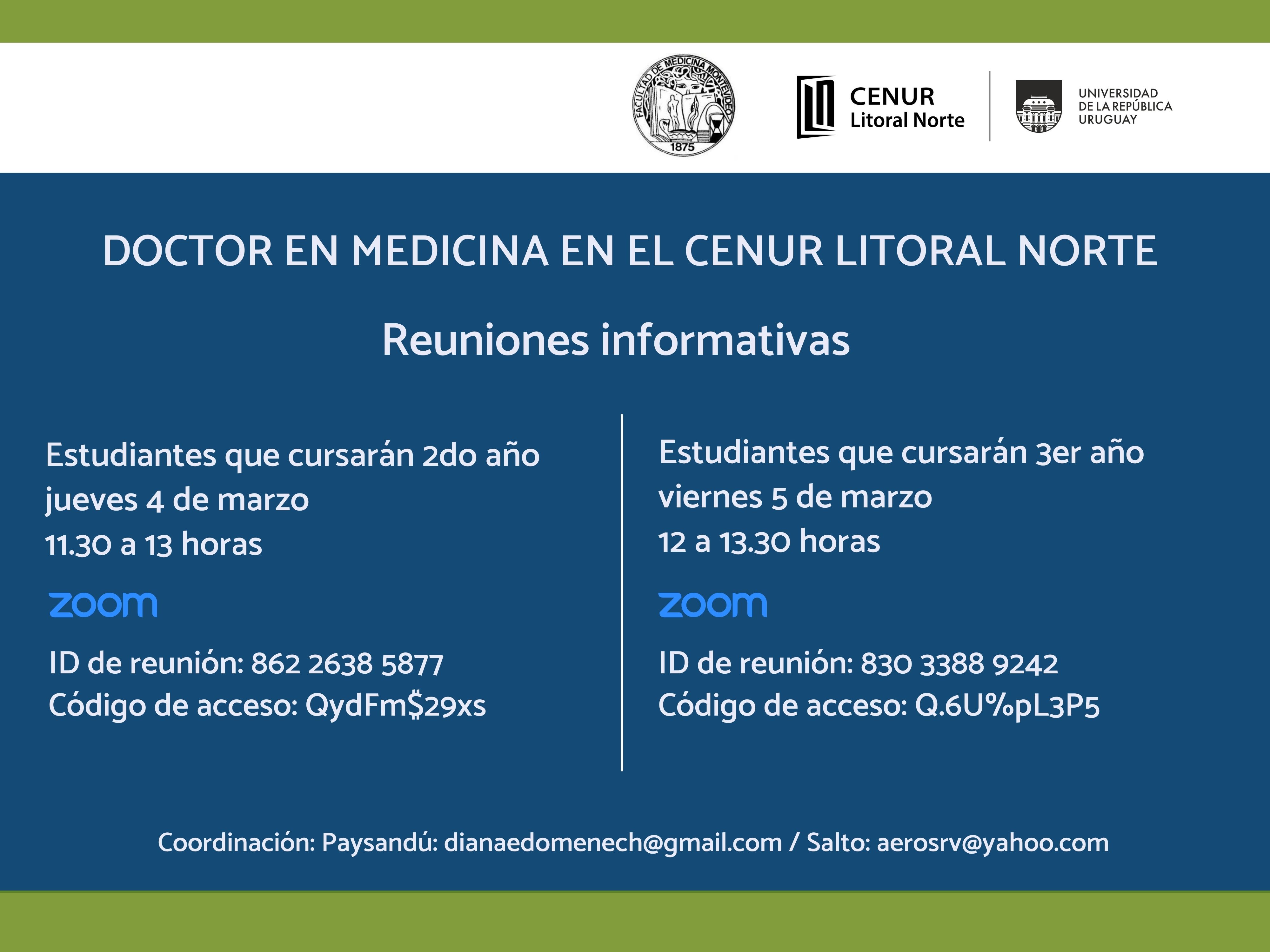 FACULTAD DE MEDICINA MONTEVIDEO
1875

CENUR
Litoral Norte

UNIVERSIDAD
DE LA REPÚBLICA
URUGUAY

DOCTOR EN MEDICINA EN EL CENUR LITORAL NORTE

Reuniones informativas

Estudiantes que cursarán 2do año
jueves 4 de marzo
11.30 a 13 horas

zoom

ID de reunión: 862 2638 5877
Código de acceso: QydFm$29xs

Estudiantes que cursarán 3er año
viernes 5 de marzo
12 a 13.30 horas

zoom

ID de reunión: 830 3388 9242
Código de acceso: Q.6U%pL3P5

Coordinación: Paysandú: dianaedomenech@gmail.com / Salto: aerosrv@yahoo.com